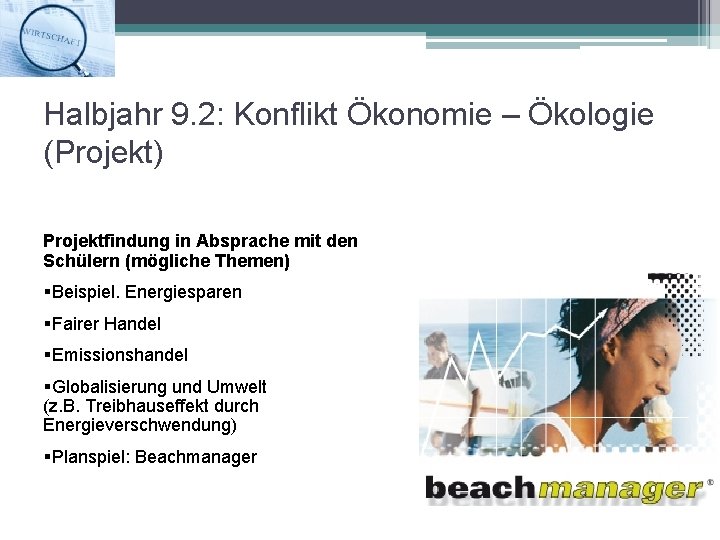 WIRTSCHAFT

Halbjahr 9.2: Konflikt Ökonomie – Ökologie (Projekt)

Projektfindung in Absprache mit den Schülern (mögliche Themen)

▪Beispiel. Energiesparen

▪Fairer Handel

▪Emissionshandel

▪Globalisierung und Umwelt (z.B. Treibhauseffekt durch Energieverschwendung)

▪Planspiel: Beachmanager

beachmanager®